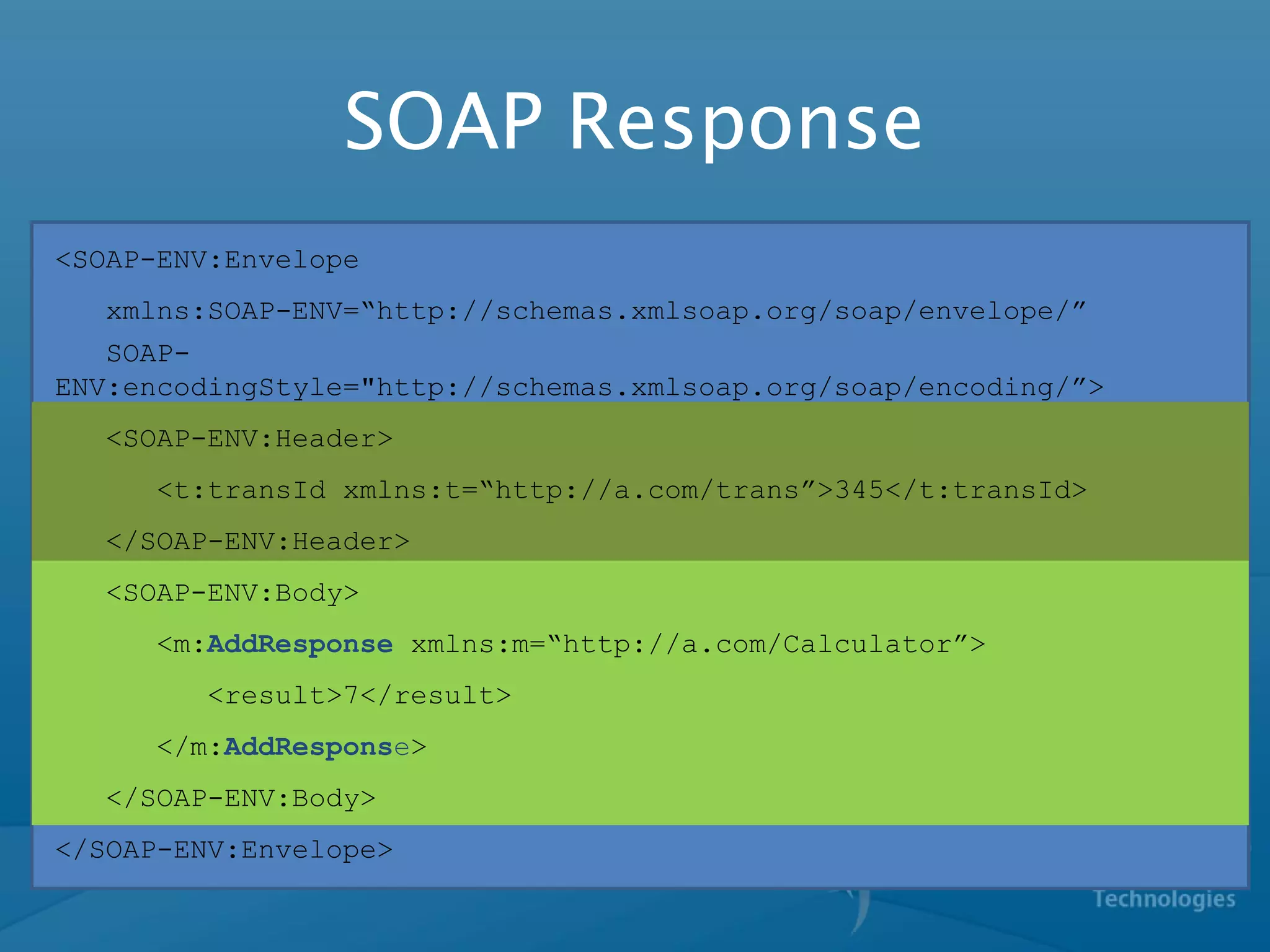 SOAP Response

<SOAP-ENV:Envelope

xmlns:SOAP-ENV=“http://schemas.xmlsoap.org/soap/envelope/”

SOAP-ENV:encodingStyle="http://schemas.xmlsoap.org/soap/encoding/”>

<SOAP-ENV:Header>

<t:transId xmlns:t=“http://a.com/trans”>345</t:transId>

</SOAP-ENV:Header>

<SOAP-ENV:Body>

<m:AddResponse xmlns:m=“http://a.com/Calculator”>

<result>7</result>

</m:AddResponse>

</SOAP-ENV:Body>

</SOAP-ENV:Envelope>

Technologies